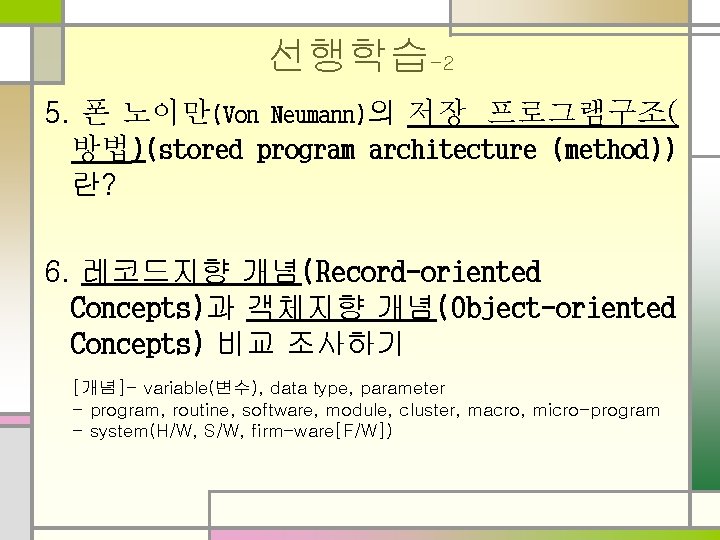 선행학습-2

5. 폰 노이만(Von Neumann)의 저장 프로그램구조(방법)(stored program architecture (method))란?

6. 레코드지향 개념(Record-oriented Concepts)과 객체지향 개념(Object-oriented Concepts) 비교 조사하기

[개념]- variable(변수), data type, parameter
- program, routine, software, module, cluster, macro, micro-program
- system(H/W, S/W, firm-ware[F/W])